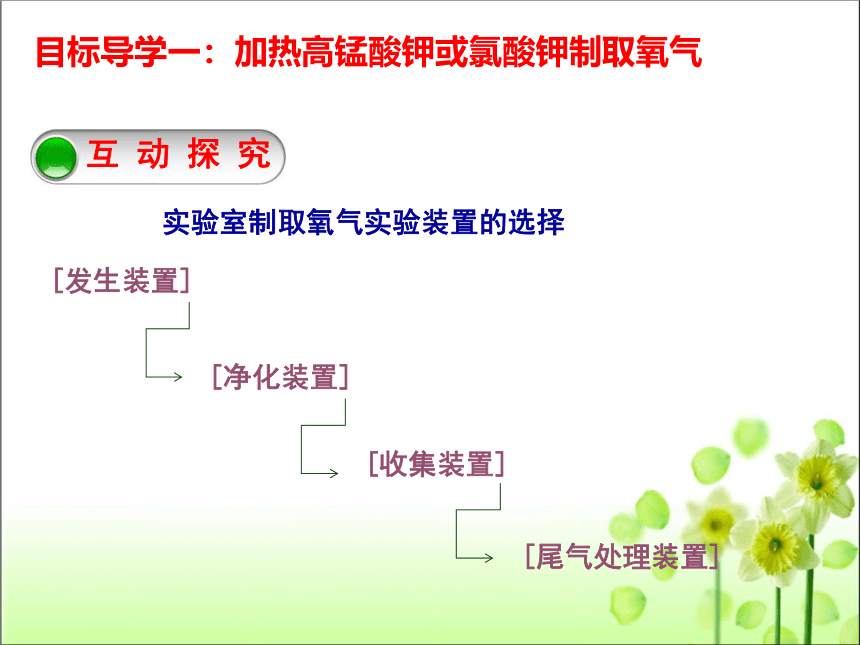 目标导学一：加热高锰酸钾或氯酸钾制取氧气

互 动 探 究

实验室制取氧气实验装置的选择

[发生装置]

[净化装置]

[收集装置]

[尾气处理装置]